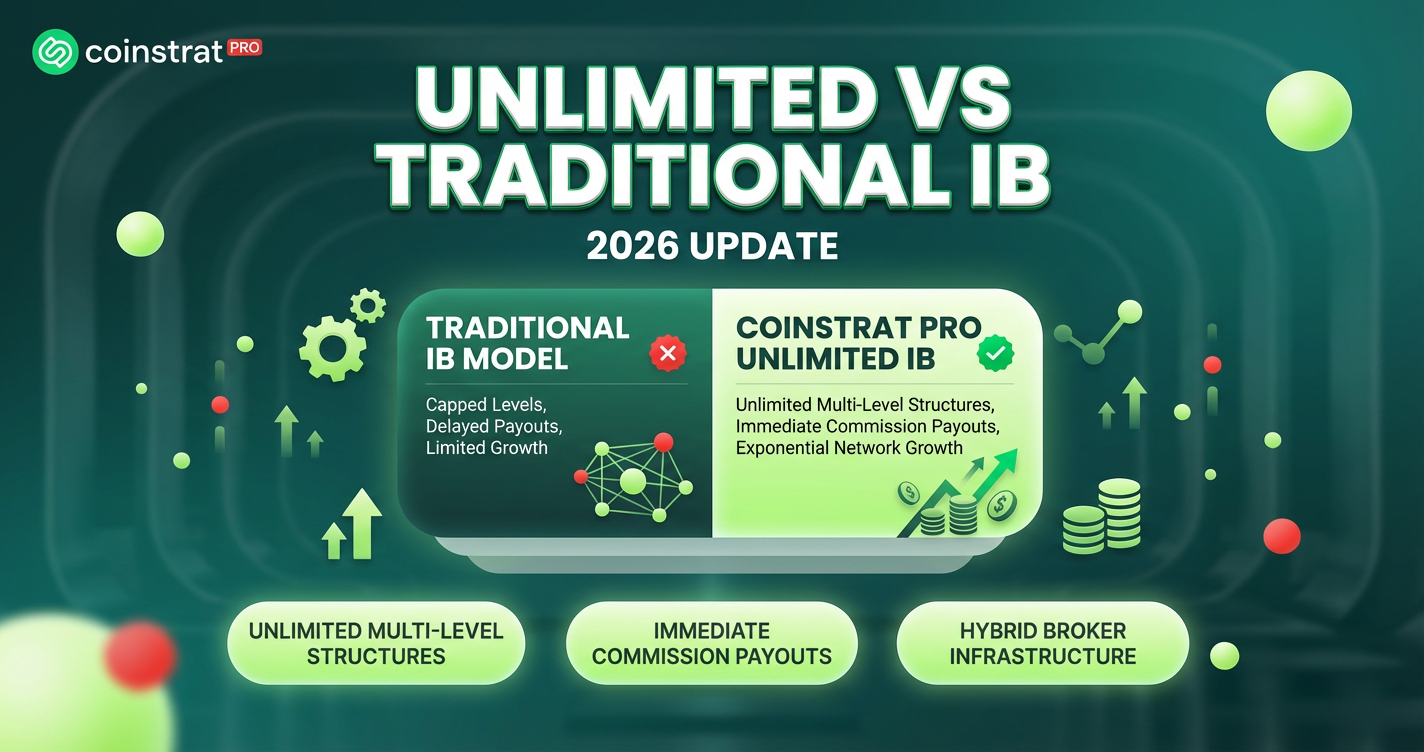 coinstrat PRO

UNLIMITED VS TRADITIONAL IB

2026 UPDATE

TRADITIONAL IB MODEL

Capped Levels, Delayed Payouts, Limited Growth

COINSTRAT PRO UNLIMITED IB

Unlimited Multi-Level Structures, Immediate Commission Payouts, Exponential Network Growth

UNLIMITED MULTI-LEVEL STRUCTURES

IMMEDIATE COMMISSION PAYOUTS

HYBRID BROKER INFRASTRUCTURE